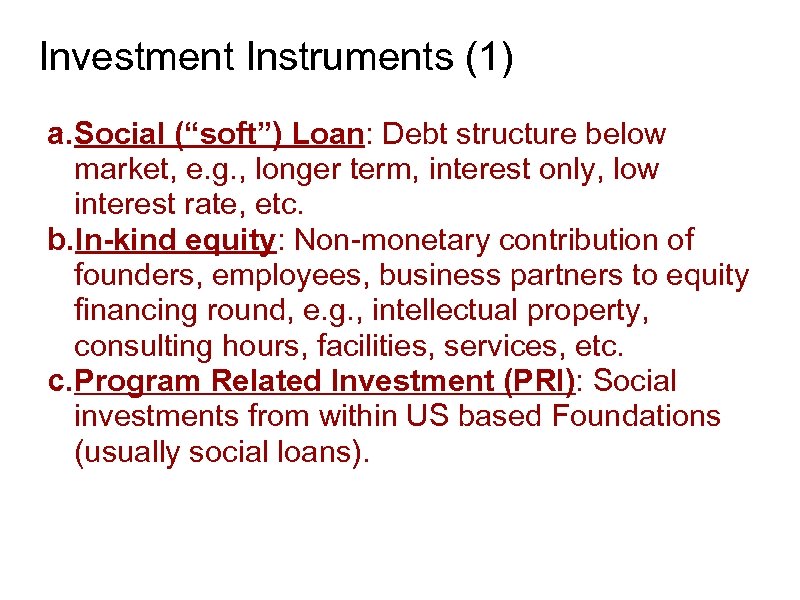 Investment Instruments (1)

a. Social (“soft”) Loan: Debt structure below market, e.g., longer term, interest only, low interest rate, etc.

b. In-kind equity: Non-monetary contribution of founders, employees, business partners to equity financing round, e.g., intellectual property, consulting hours, facilities, services, etc.

c. Program Related Investment (PRI): Social investments from within US based Foundations (usually social loans).